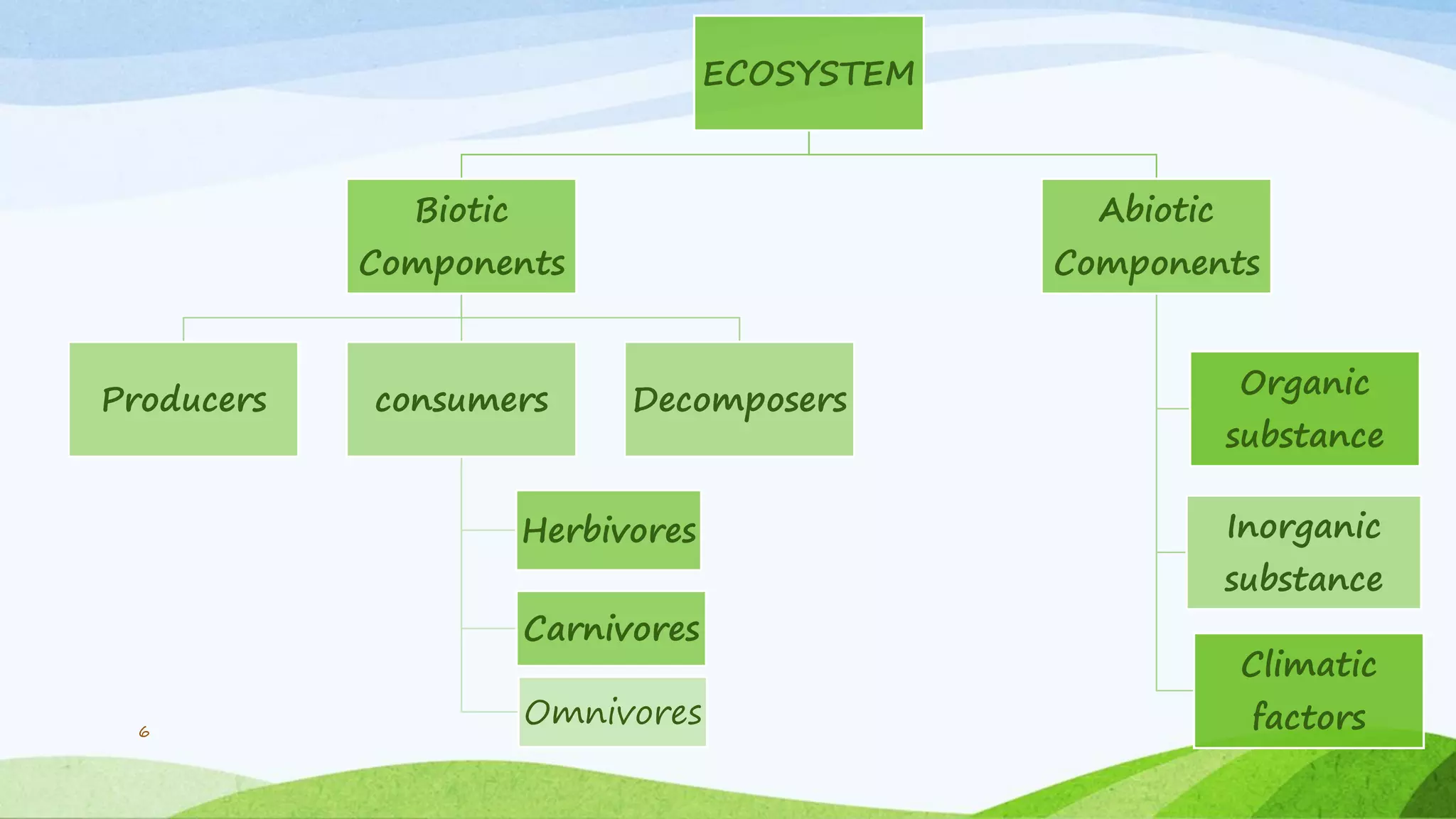 ECOSYSTEM

Biotic Components

Abiotic Components

Producers

consumers

Decomposers

Herbivores

Carnivores

Omnivores

Organic substance

Inorganic substance

Climatic factors

6